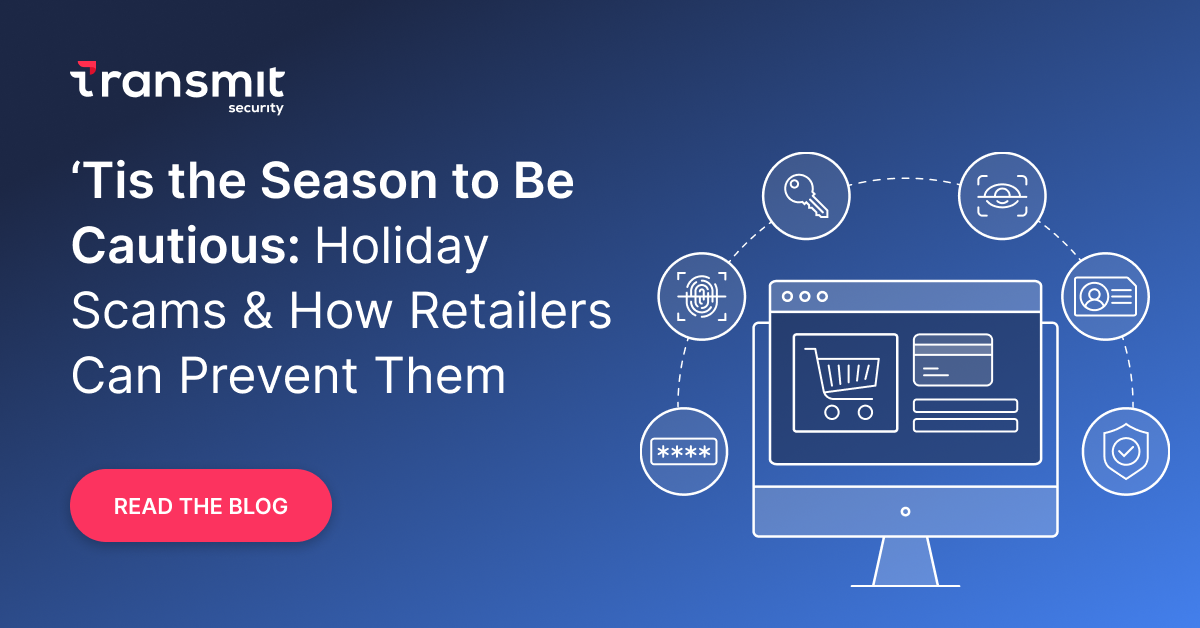 transmit
security

‘Tis the Season to Be Cautious: Holiday Scams & How Retailers Can Prevent Them

READ THE BLOG

****